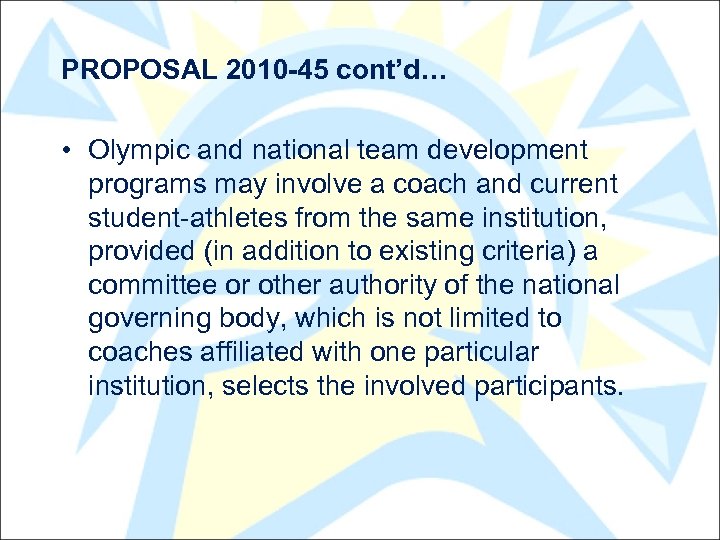 PROPOSAL 2010-45 cont'd…

• Olympic and national team development programs may involve a coach and current student-athletes from the same institution, provided (in addition to existing criteria) a committee or other authority of the national governing body, which is not limited to coaches affiliated with one particular institution, selects the involved participants.